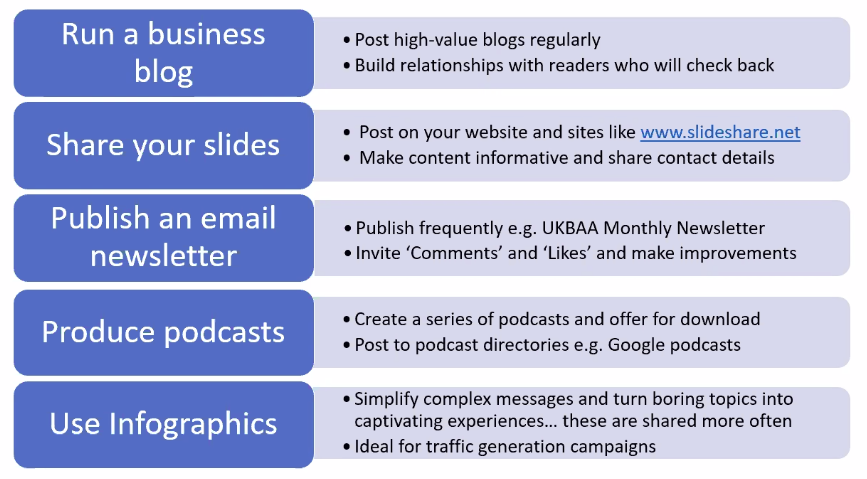 Run a business blog

• Post high-value blogs regularly
• Build relationships with readers who will check back

Share your slides

• Post on your website and sites like www.slideshare.net
• Make content informative and share contact details

Publish an email newsletter

• Publish frequently e.g. UKBAA Monthly Newsletter
• Invite 'Comments' and 'Likes' and make improvements

Produce podcasts

• Create a series of podcasts and offer for download
• Post to podcast directories e.g. Google podcasts

Use Infographics

• Simplify complex messages and turn boring topics into captivating experiences… these are shared more often
• Ideal for traffic generation campaigns